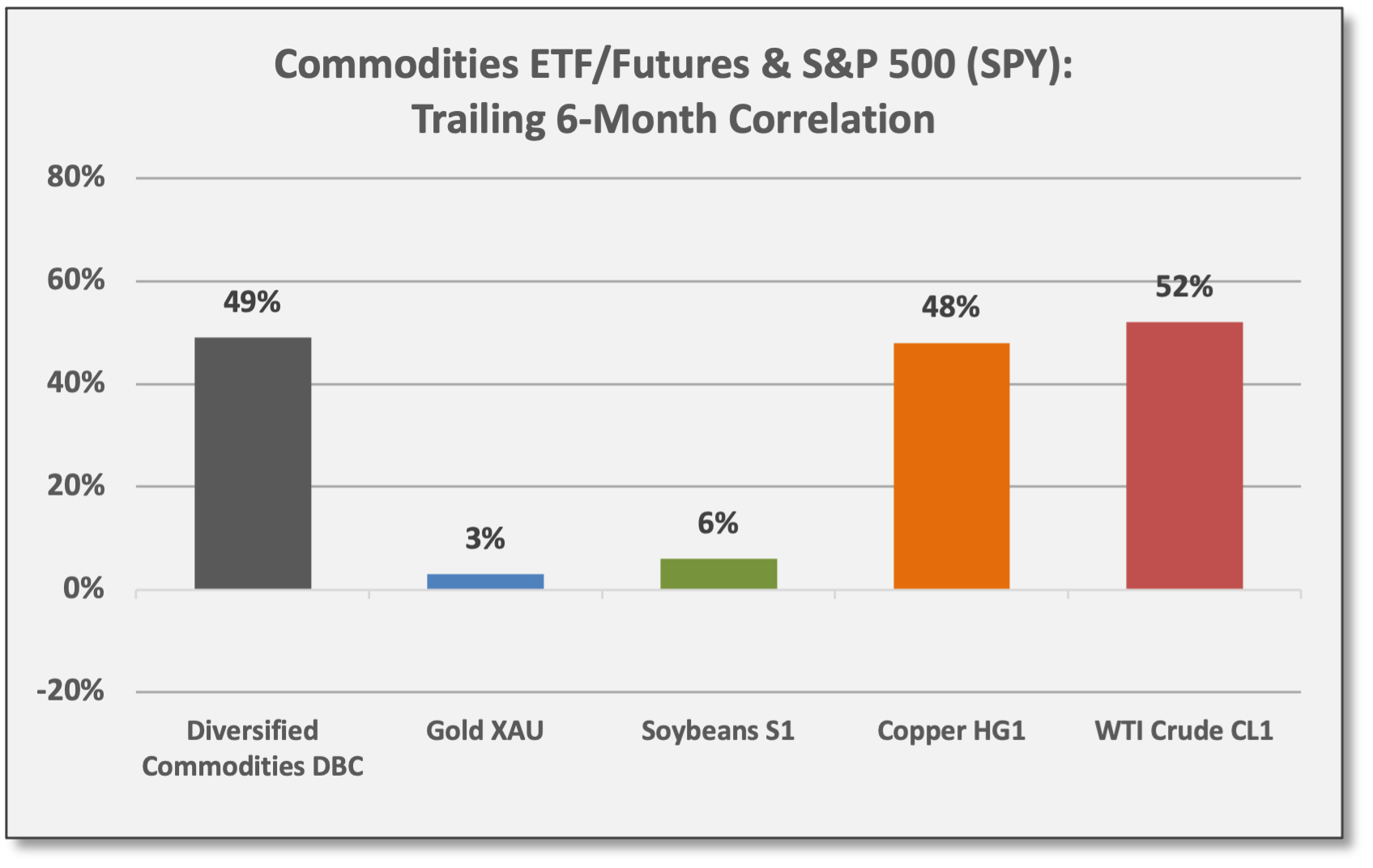 Commodities ETF/Futures & S&P 500 (SPY): Trailing 6-Month Correlation

80%
60%
40%
20%
0%
-20%

49%
3%
6%
48%
52%

Diversified Commodities DBC
Gold XAU
Soybeans S1
Copper HG1
WTI Crude CL1